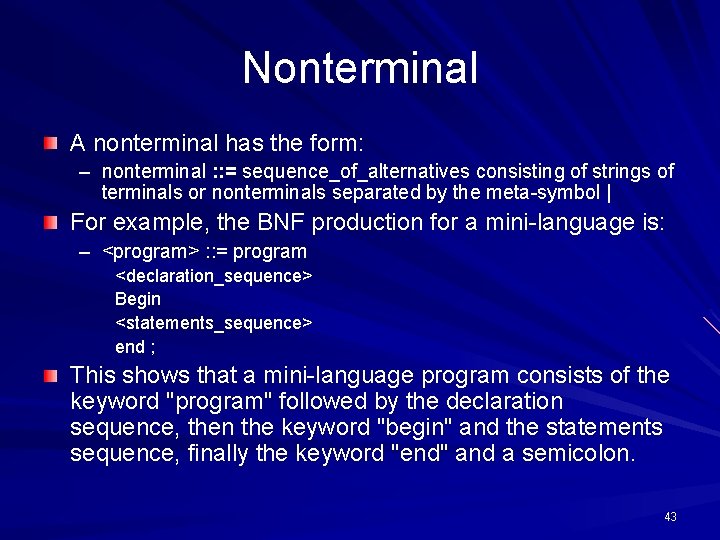 Nonterminal

A nonterminal has the form:

– nonterminal ::= sequence_of_alternatives consisting of strings of terminals or nonterminals separated by the meta-symbol |

For example, the BNF production for a mini-language is:

– <program> ::= program
<declaration_sequence>
Begin
<statements_sequence>
end ;

This shows that a mini-language program consists of the keyword "program" followed by the declaration sequence, then the keyword "begin" and the statements sequence, finally the keyword "end" and a semicolon.

43